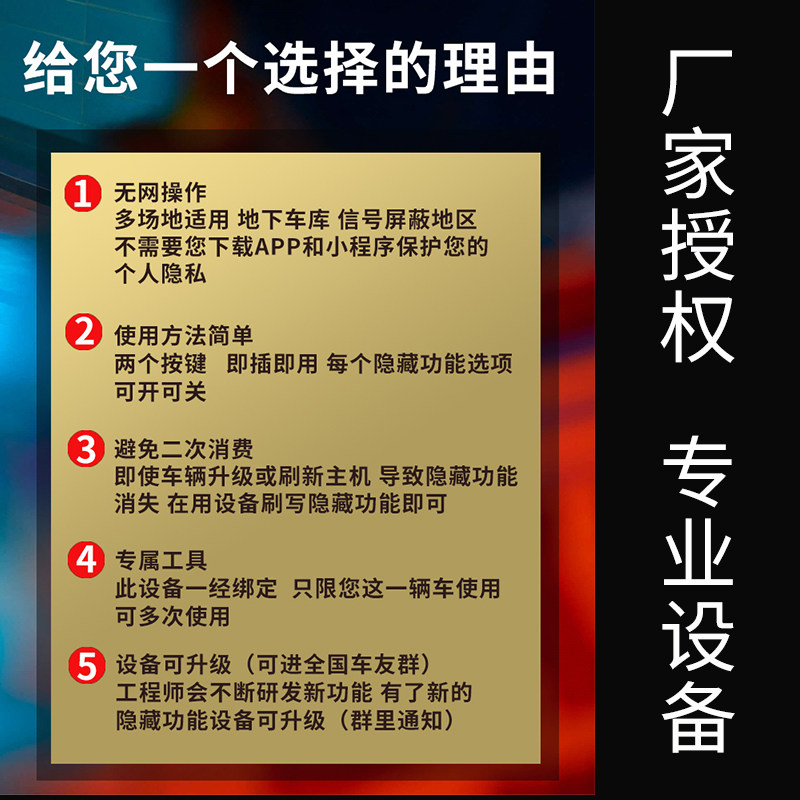 给您一个选择的理由

1 无网操作
多场地适用 地下车库 信号屏蔽地区
不需要您下载APP和小程序保护您的个人隐私

2 使用方法简单
两个按键 即插即用 每个隐藏功能选项可开可关

3 避免二次消费
即使车辆升级或刷新主机 导致隐藏功能消失 在用设备刷写隐藏功能即可

4 专属工具
此设备一经绑定 只限您这一辆车使用
可多次使用

5 设备可升级（可进全国车友群）
工程师会不断研发新功能 有了新的隐藏功能设备可升级（群里通知）

厂家授权

专业设备